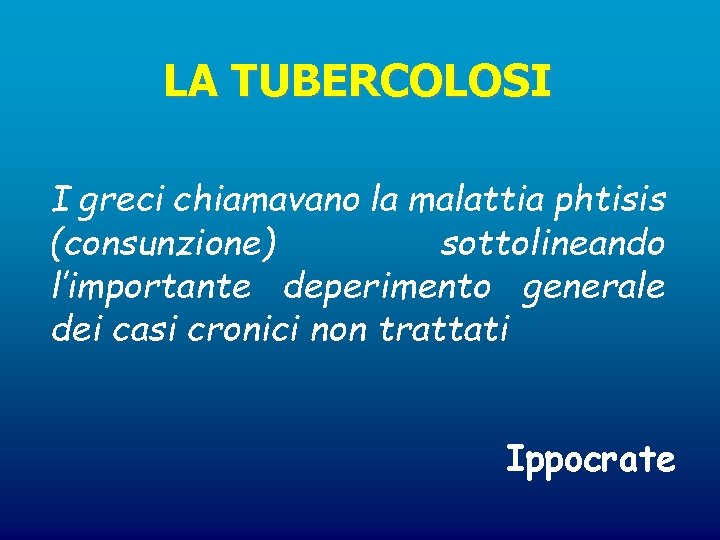 LA TUBERCOLOSI

I greci chiamavano la malattia phtisis (consunzione) sottolineando l'importante deperimento generale dei casi cronici non trattati

Ippocrate